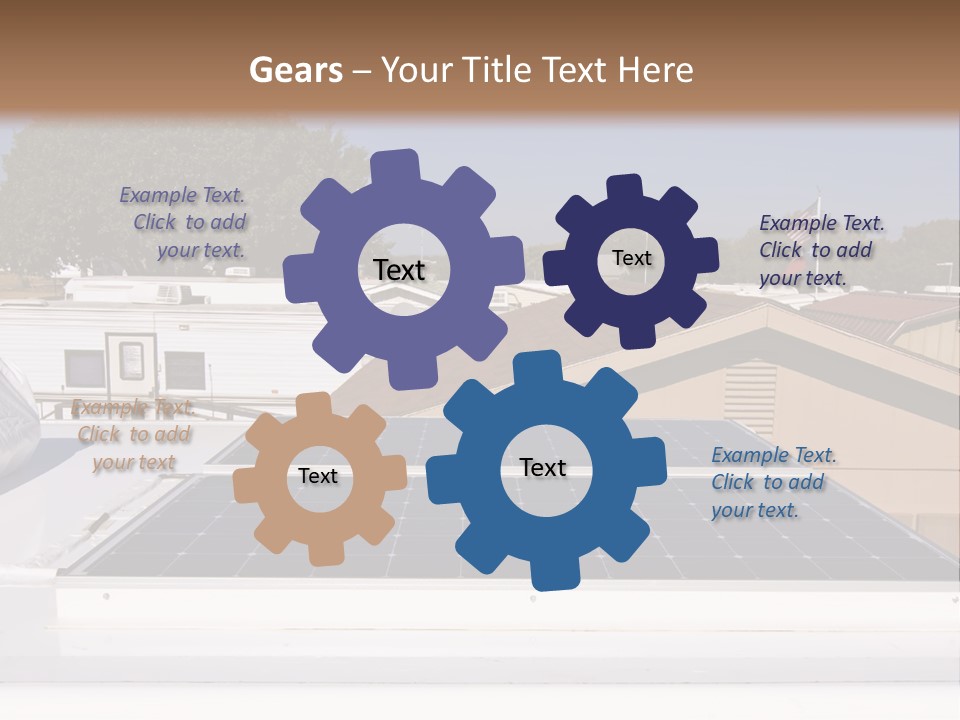 Gears – Your Title Text Here

Example Text. Click to add your text.

Text

Text

Example Text. Click to add your text.

Example Text. Click to add your text

Text

Text

Example Text. Click to add your text.